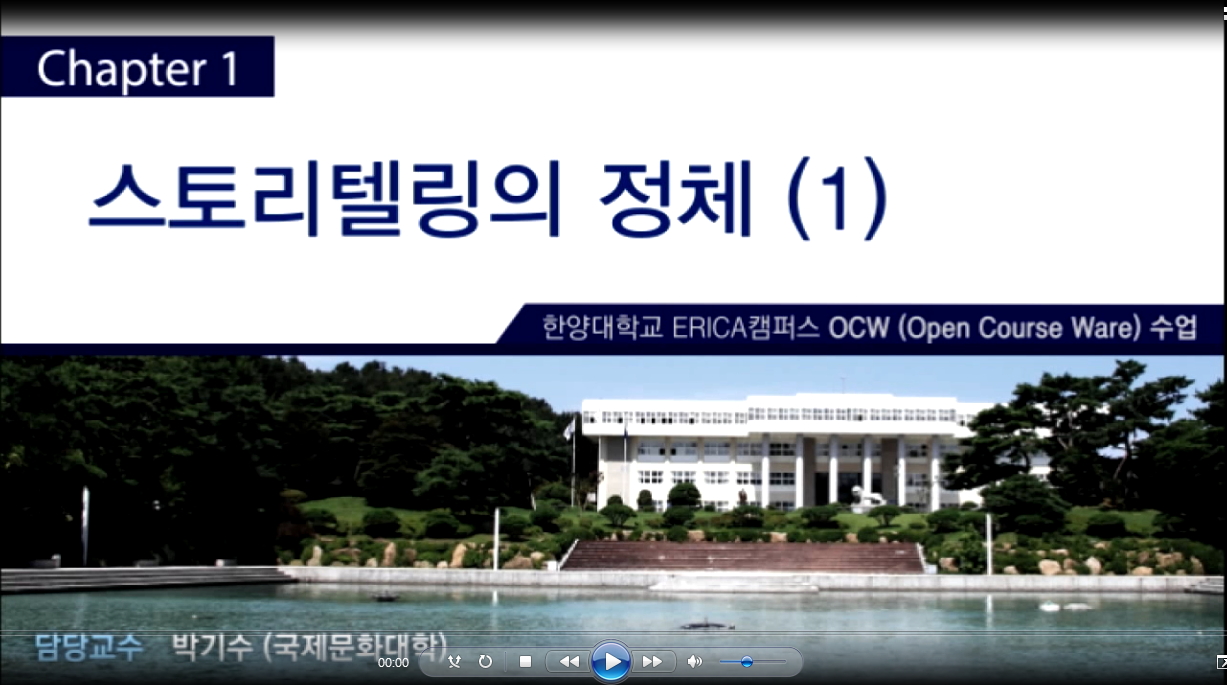 Chapter 1

스토리텔링의 정체 (1)

한양대학교 ERICA캠퍼스 OCW (Open Course Ware) 수업

담당교수 박기수 (국제문화대학)

00:00